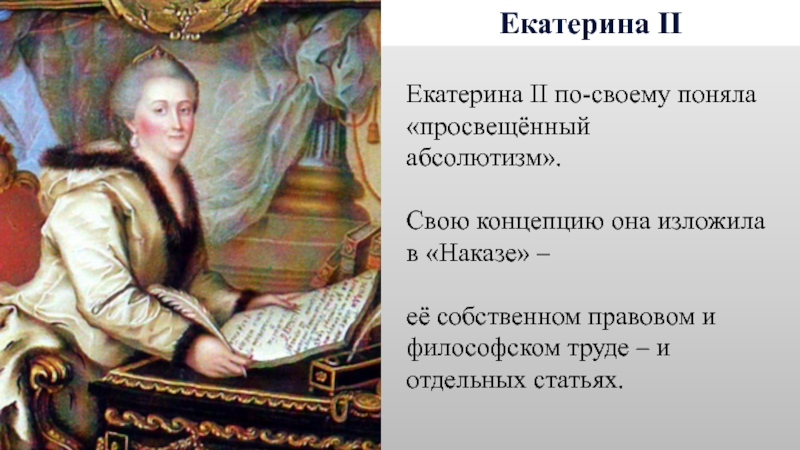 Екатерина II

Екатерина II по-своему поняла «просвещённый абсолютизм».

Свою концепцию она изложила в «Наказе» –

её собственном правовом и философском труде – и отдельных статьях.